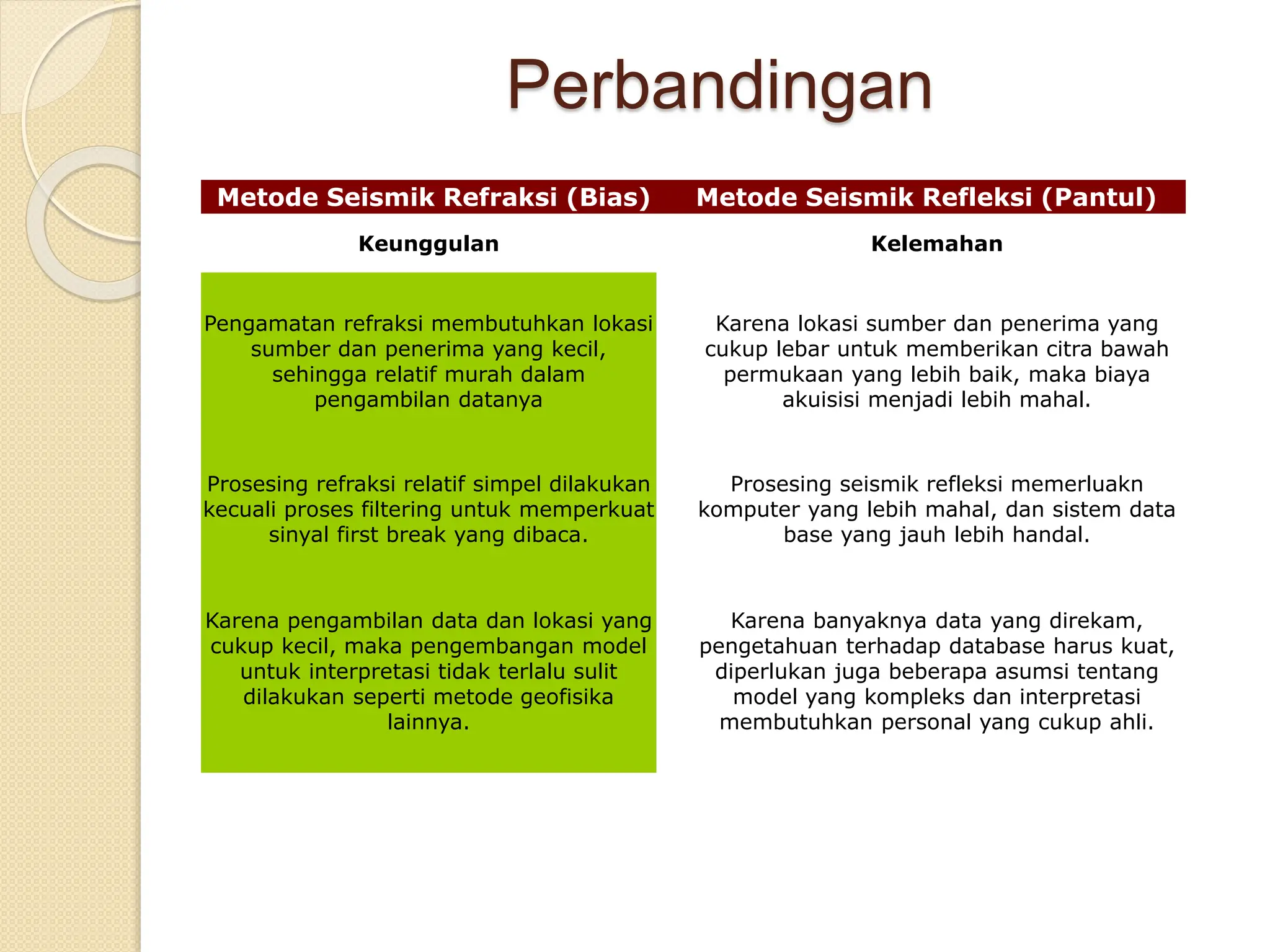 Perbandingan

| Metode Seismik Refraksi (Bias) | Metode Seismik Refleksi (Pantul) |
|---|---|
| **Keunggulan** | **Kelemahan** |
| Pengamatan refraksi membutuhkan lokasi sumber dan penerima yang kecil, sehingga relatif murah dalam pengambilan datanya | Karena lokasi sumber dan penerima yang cukup lebar untuk memberikan citra bawah permukaan yang lebih baik, maka biaya akuisisi menjadi lebih mahal. |
| Prosesing refraksi relatif simpel dilakukan kecuali proses filtering untuk memperkuat sinyal first break yang dibaca. | Prosesing seismik refleksi memerluakn komputer yang lebih mahal, dan sistem data base yang jauh lebih handal. |
| Karena pengambilan data dan lokasi yang cukup kecil, maka pengembangan model untuk interpretasi tidak terlalu sulit dilakukan seperti metode geofisika lainnya. | Karena banyaknya data yang direkam, pengetahuan terhadap database harus kuat, diperlukan juga beberapa asumsi tentang model yang kompleks dan interpretasi membutuhkan personal yang cukup ahli. |